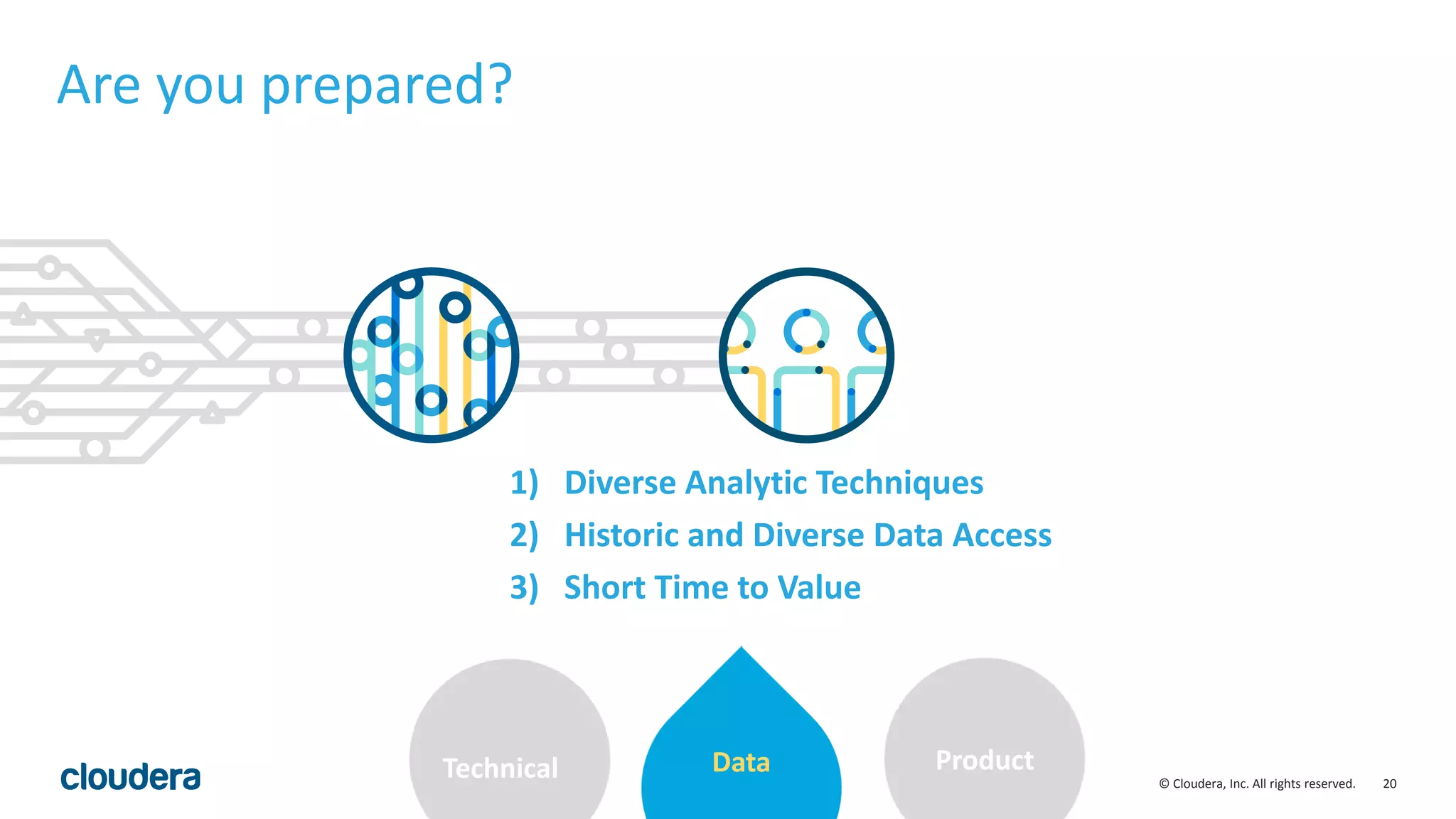 Are you prepared?

1) Diverse Analytic Techniques
2) Historic and Diverse Data Access
3) Short Time to Value

Technical

Data

Product

cloudera

© Cloudera, Inc. All rights reserved. 20